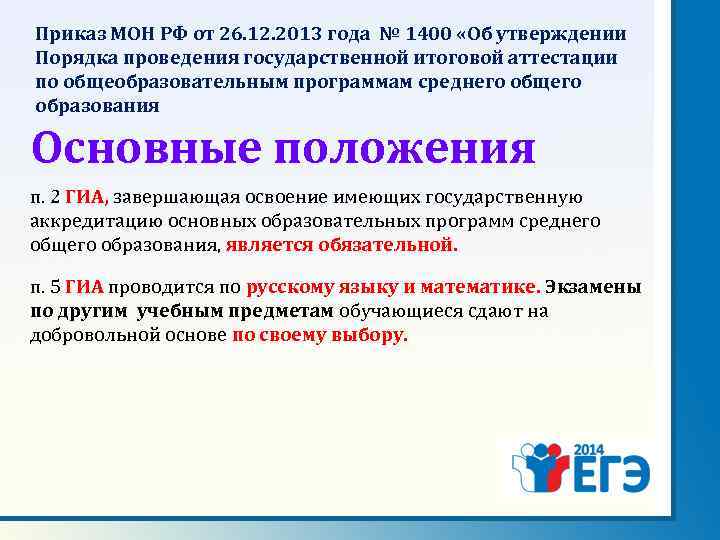 Приказ МОН РФ от 26.12.2013 года № 1400 «Об утверждении Порядка проведения государственной итоговой аттестации по общеобразовательным программам среднего общего образования

Основные положения

п. 2 ГИА, завершающая освоение имеющих государственную аккредитацию основных образовательных программ среднего общего образования, является обязательной.

п. 5 ГИА проводится по русскому языку и математике. Экзамены по другим учебным предметам обучающиеся сдают на добровольной основе по своему выбору.

2014 ЕГЭ